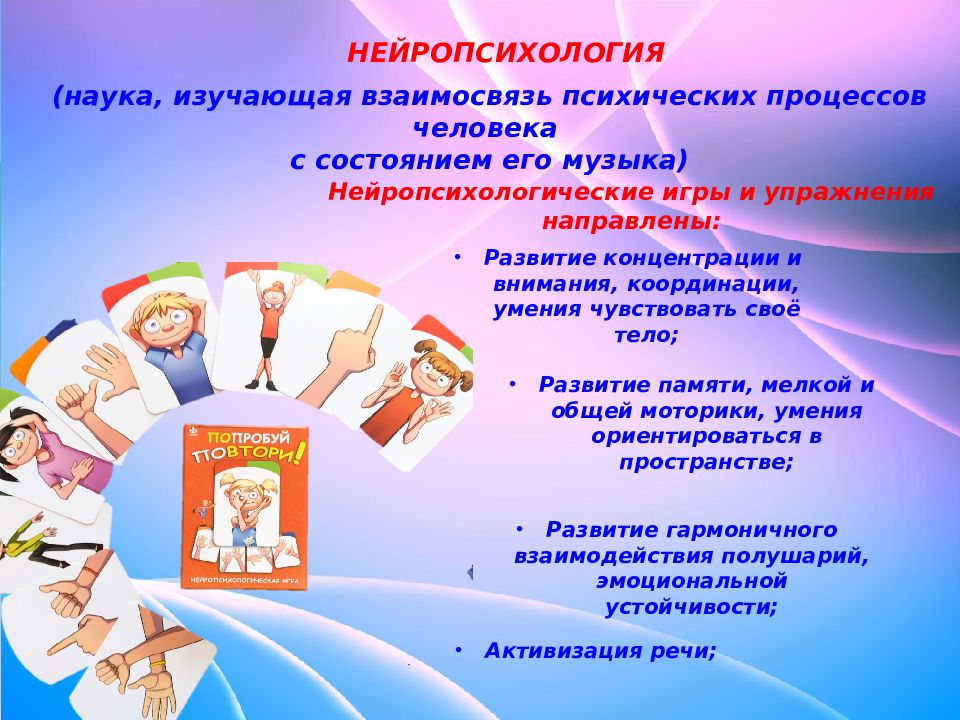 НЕЙРОПСИХОЛОГИЯ

(наука, изучающая взаимосвязь психических процессов человека с состоянием его музыка)

Нейропсихологические игры и упражнения направлены:

• Развитие концентрации и внимания, координации, умения чувствовать своё тело;

• Развитие памяти, мелкой и общей моторики, умения ориентироваться в пространстве;

• Развитие гармоничного взаимодействия полушарий, эмоциональной устойчивости;

• Активизация речи;

ПОПРОБУЙ ПОВТОРИ!

НЕЙРОПСИХОЛОГИЧЕСКАЯ ИГРА